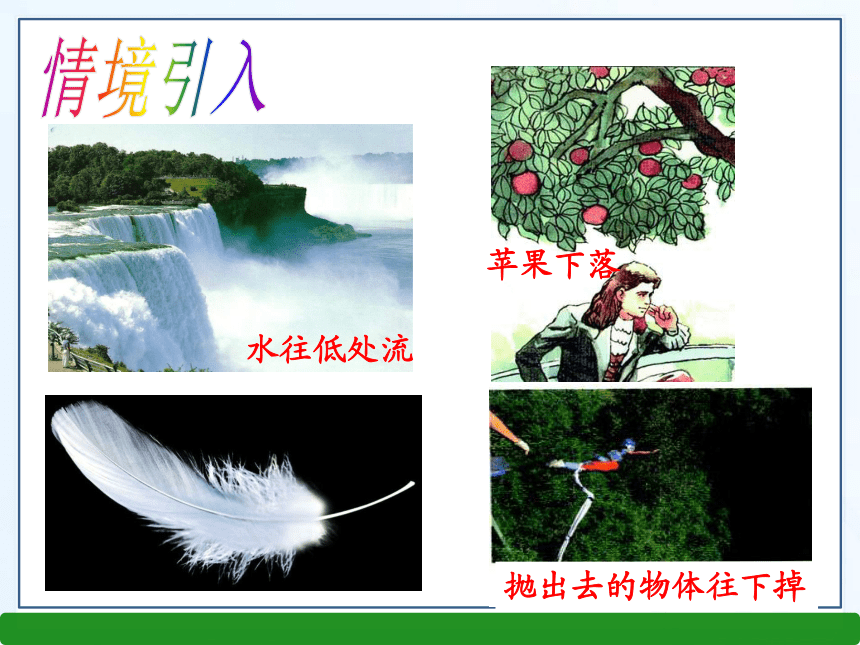 情境引入

水往低处流

苹果下落

抛出去的物体往下掉